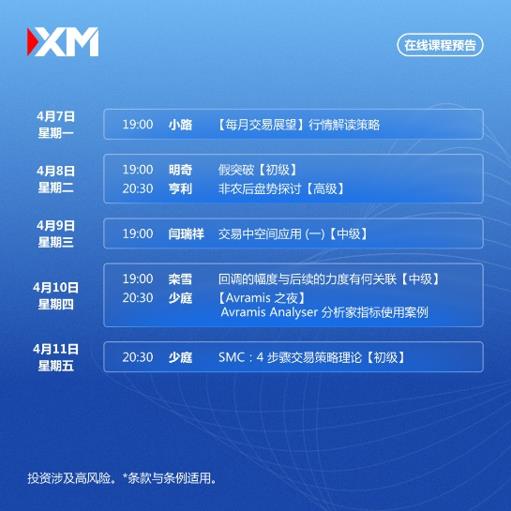 XM

在线课程预告

4月7日
星期一

19:00 小路 【每月交易展望】行情解读策略

4月8日
星期二

19:00 明奇 假突破【初级】
20:30 亨利 非农后盘势探讨【高级】

4月9日
星期三

19:00 闫瑞祥 交易中空间应用 (一)【中级】

4月10日
星期四

19:00 栾雪 回调的幅度与后续的力度有何关联【中级】
20:30 少庭 【Avramis 之夜】
Avramis Analyser 分析家指标使用案例

4月11日
星期五

20:30 少庭 SMC：4 步骤交易策略理论【初级】

投资涉及高风险。*条款与条例适用。